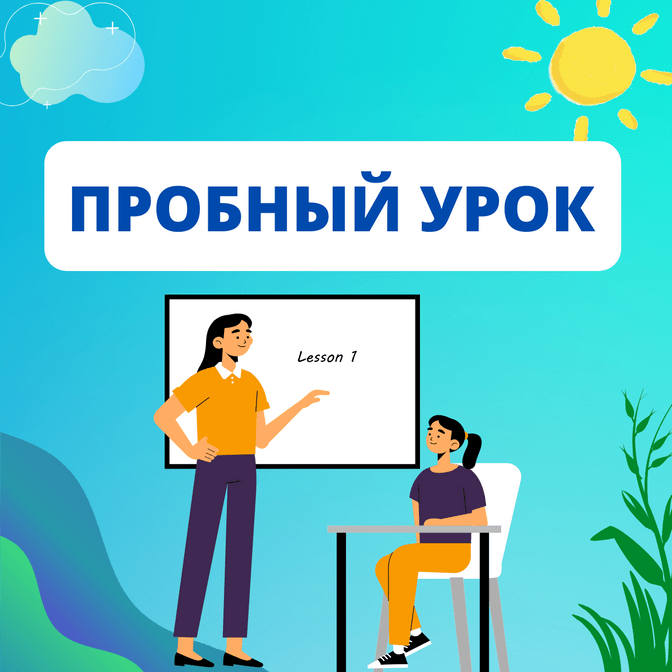 ПРОБНЫЙ УРОК

Lesson 1